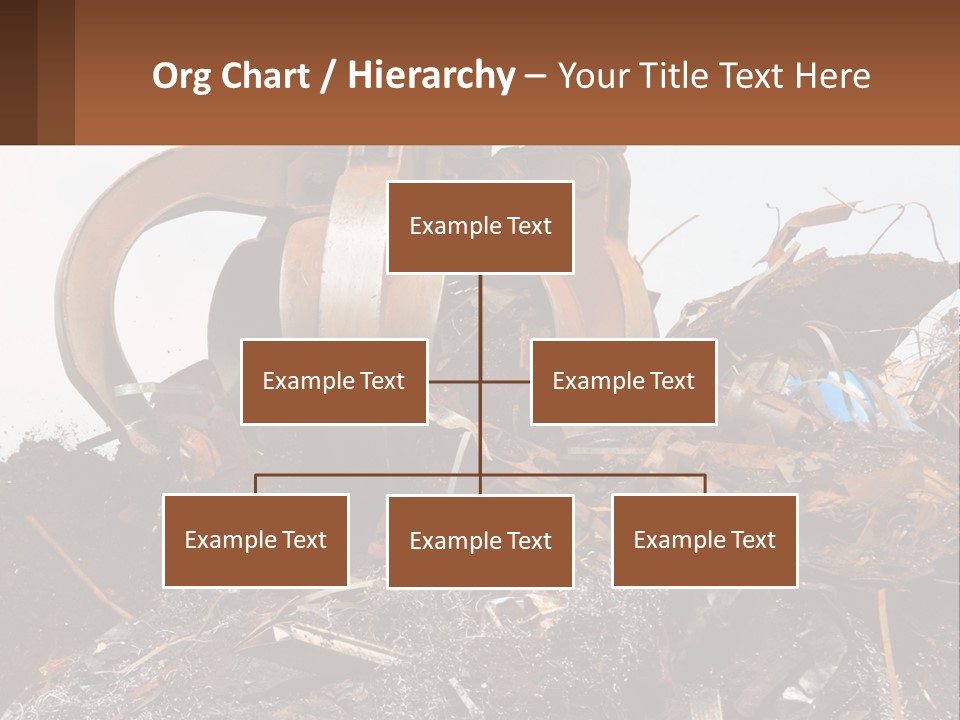 Org Chart / Hierarchy – Your Title Text Here

Example Text

Example Text

Example Text

Example Text

Example Text

Example Text